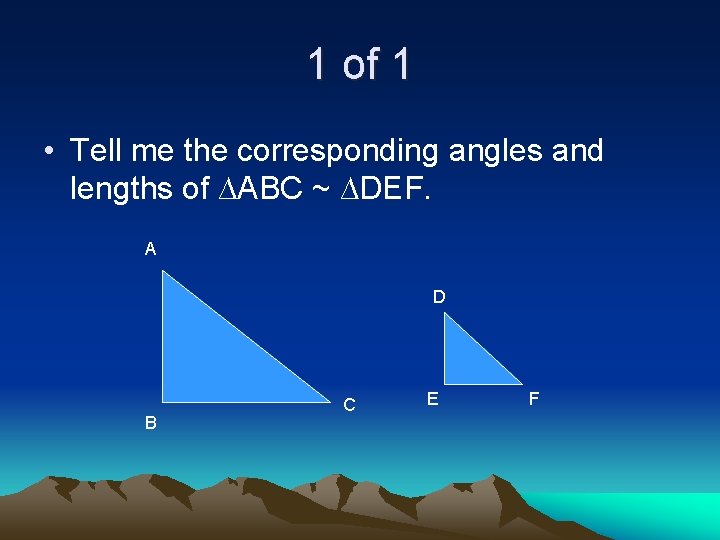 1 of 1

• Tell me the corresponding angles and lengths of $\Delta ABC \sim \Delta DEF$.

A

B

C

D

E

F